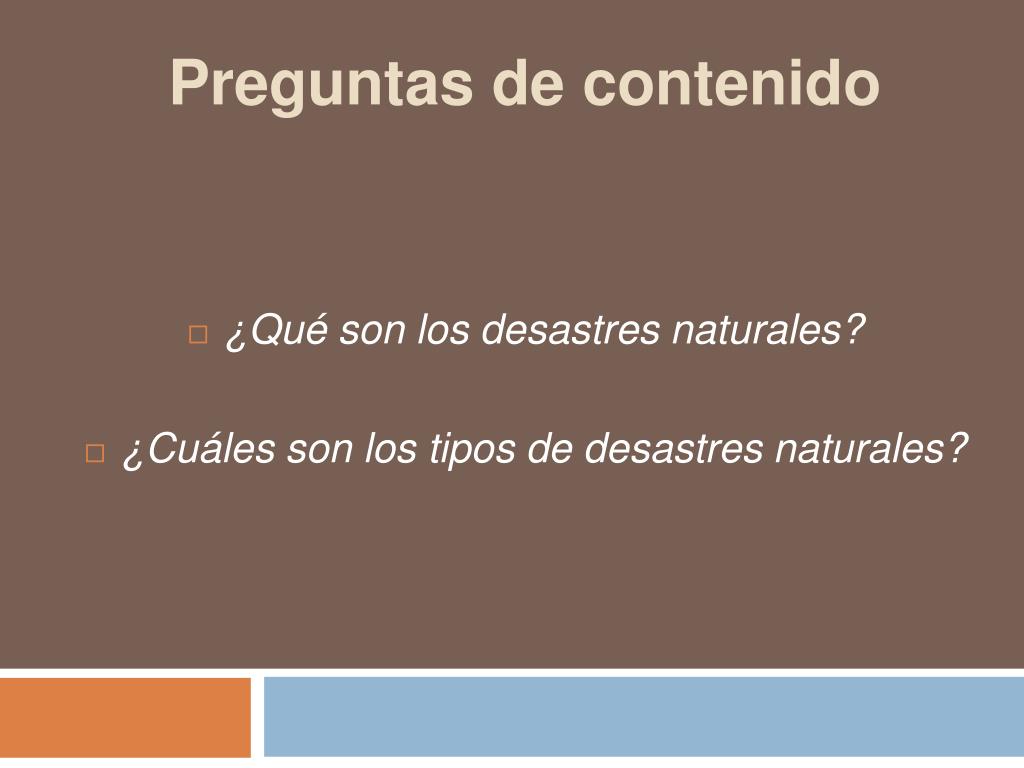 Preguntas de contenido

¿Qué son los desastres naturales?

¿Cuáles son los tipos de desastres naturales?